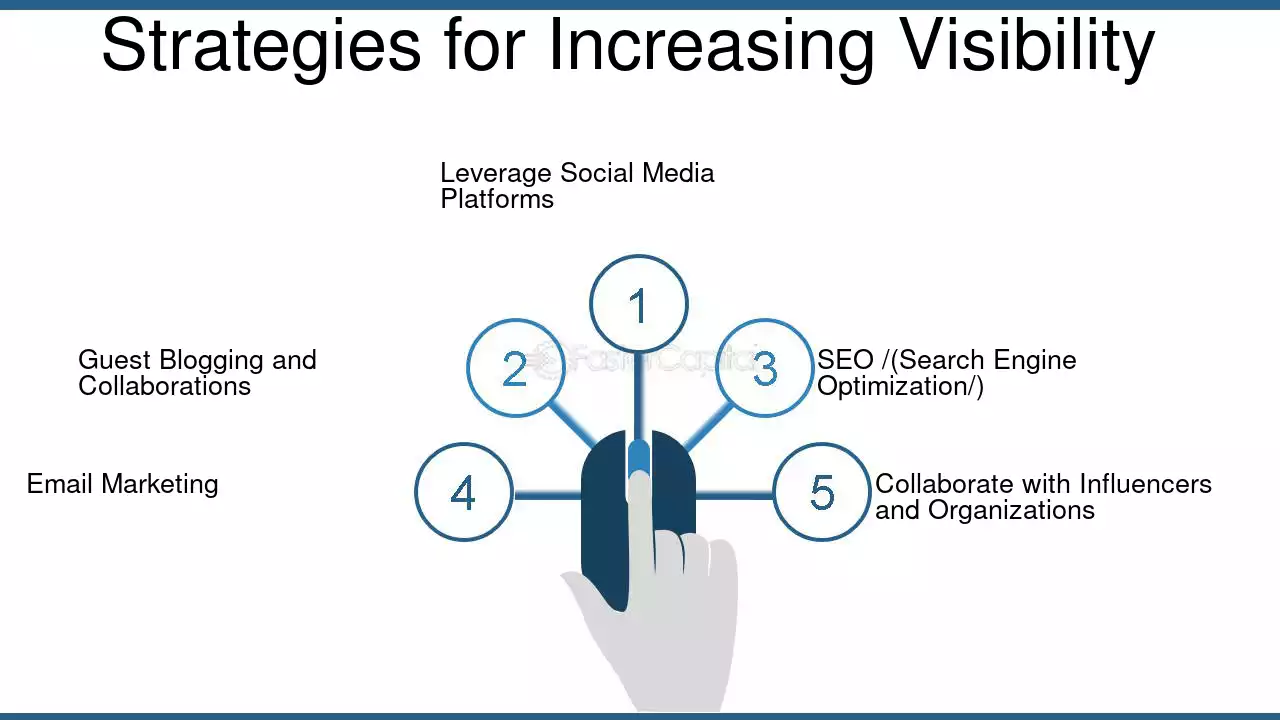 Strategies for Increasing Visibility

Leverage Social Media Platforms

1

Guest Blogging and Collaborations

2

3

SEO /(Search Engine Optimization/)

Email Marketing

4

5

Collaborate with Influencers and Organizations

FasterCapital